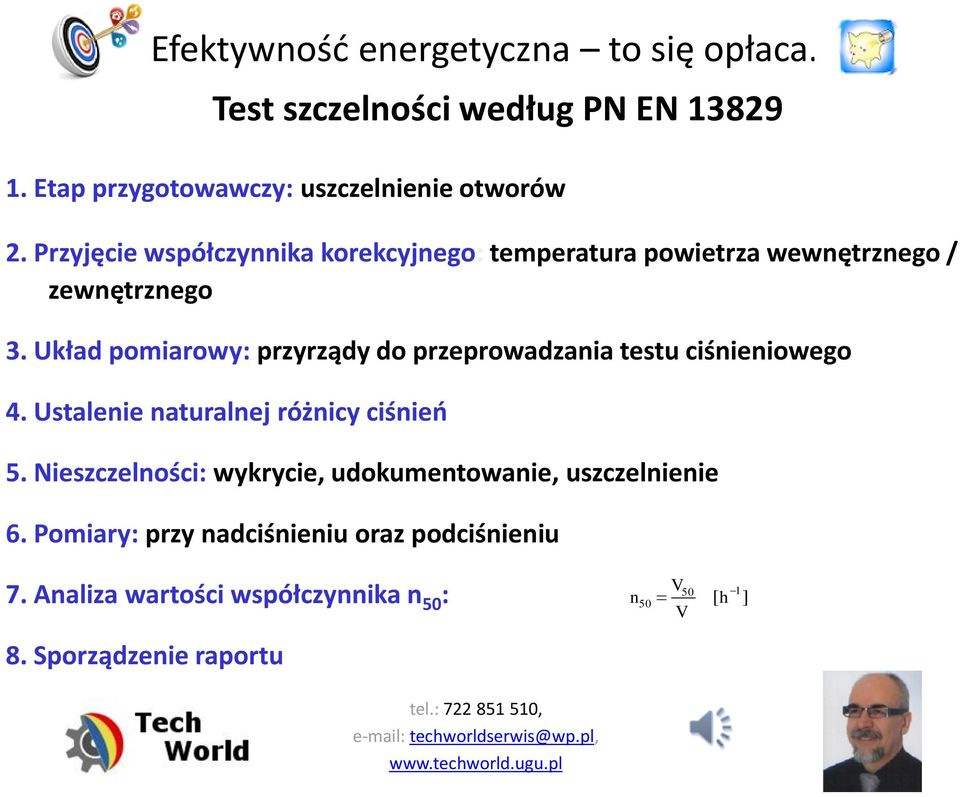 Efektywność energetyczna – to się opłaca.

Test szczelności według PN EN 13829

1. Etap przygotowawczy: uszczelnienie otworów

2. Przyjęcie współczynnika korekcyjnego: temperatura powietrza wewnętrznego / zewnętrznego

3. Układ pomiarowy: przyrządy do przeprowadzania testu ciśnieniowego

4. Ustalenie naturalnej różnicy ciśnień

5. Nieszczelności: wykrycie, udokumentowanie, uszczelnienie

6. Pomiary: przy nadciśnieniu oraz podciśnieniu

7. Analiza wartości współczynnika $n_{50}$: $n_{50} = \frac{V_{50}}{V}$ $[h^{-1}]$

8. Sporządzenie raportu

Tech World

tel.: 722 851 510,
e-mail: techworldserwis@wp.pl,
www.techworld.ugu.pl